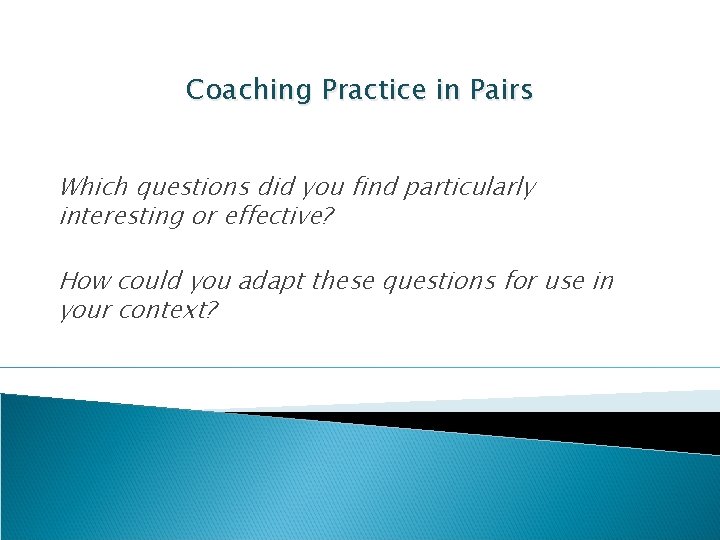 Coaching Practice in Pairs

Which questions did you find particularly interesting or effective?

How could you adapt these questions for use in your context?